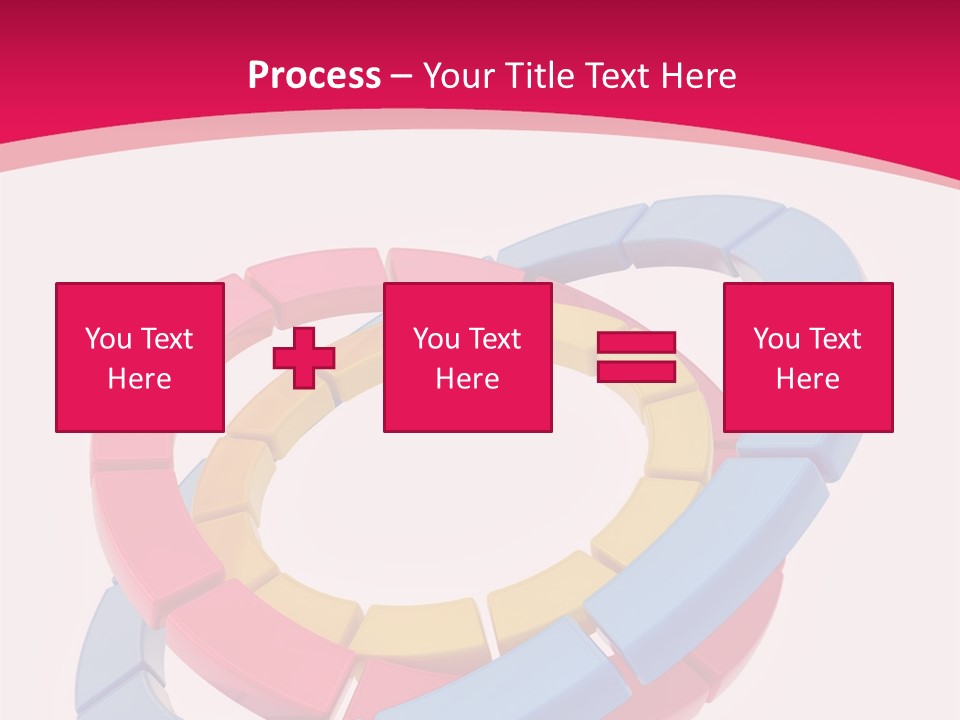 Process – Your Title Text Here

You Text Here

You Text Here

You Text Here